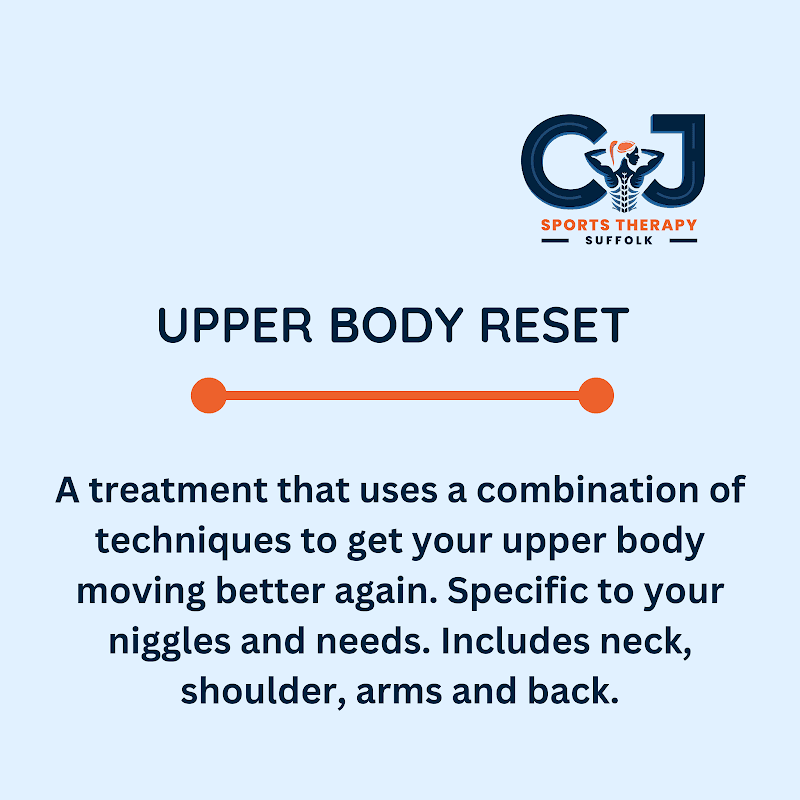 CJ
SPORTS THERAPY
SUFFOLK

UPPER BODY RESET

A treatment that uses a combination of techniques to get your upper body moving better again. Specific to your niggles and needs. Includes neck, shoulder, arms and back.